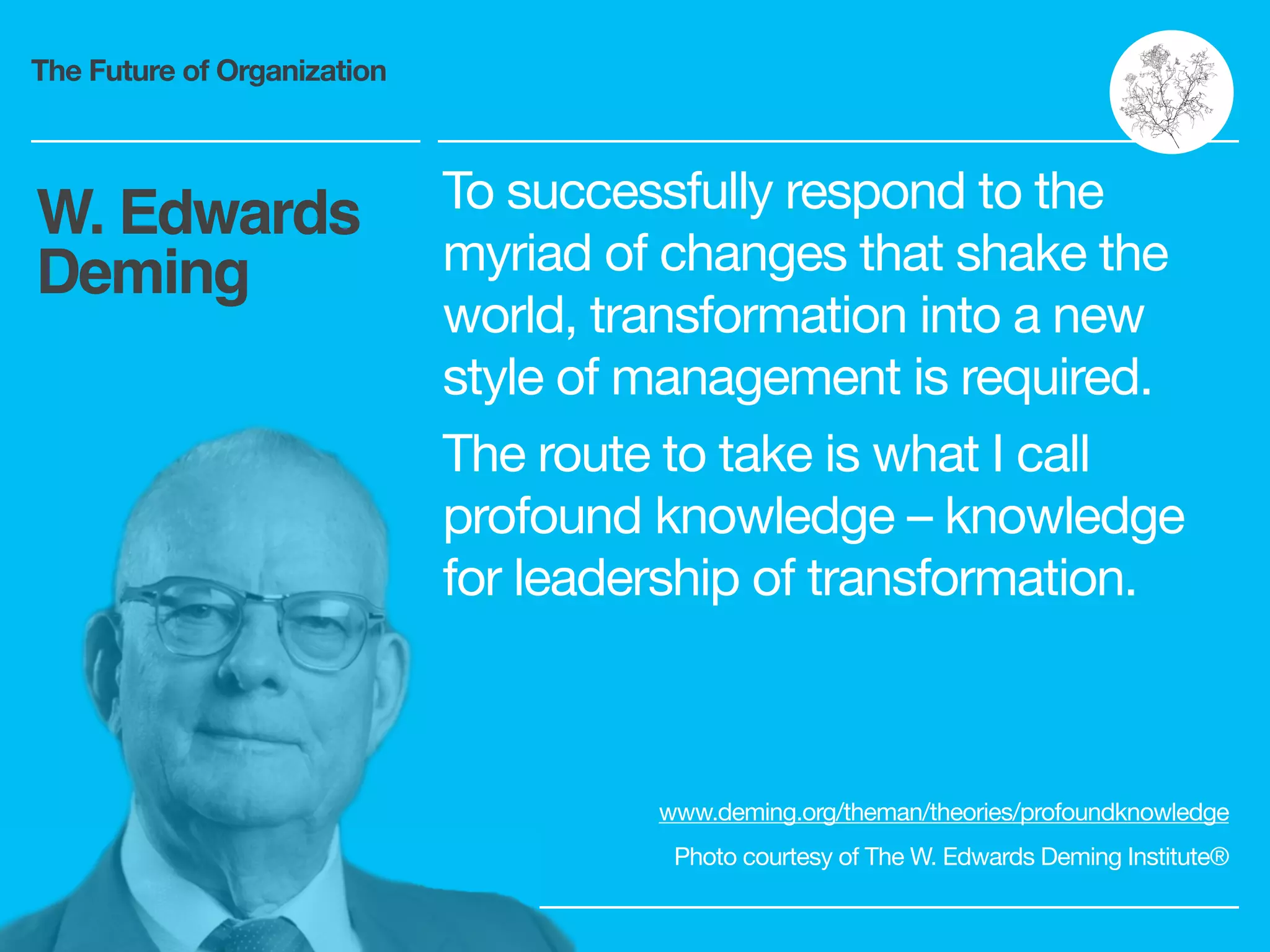 The Future of Organization

W. Edwards Deming

To successfully respond to the myriad of changes that shake the world, transformation into a new style of management is required.

The route to take is what I call profound knowledge – knowledge for leadership of transformation.

www.deming.org/theman/theories/profoundknowledge

Photo courtesy of The W. Edwards Deming Institute®